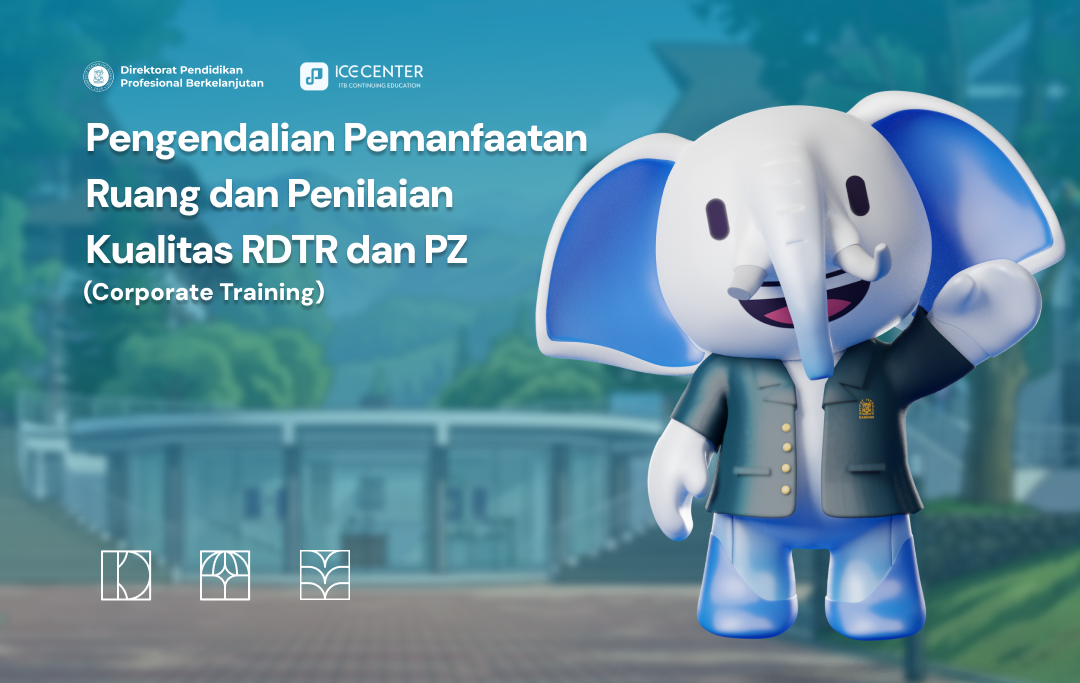 Direktorat Pendidikan Profesional Berkelanjutan

ICE CENTER
ITB CONTINUING EDUCATION

Pengendalian Pemanfaatan Ruang dan Penilaian Kualitas RDTR dan PZ
(Corporate Training)